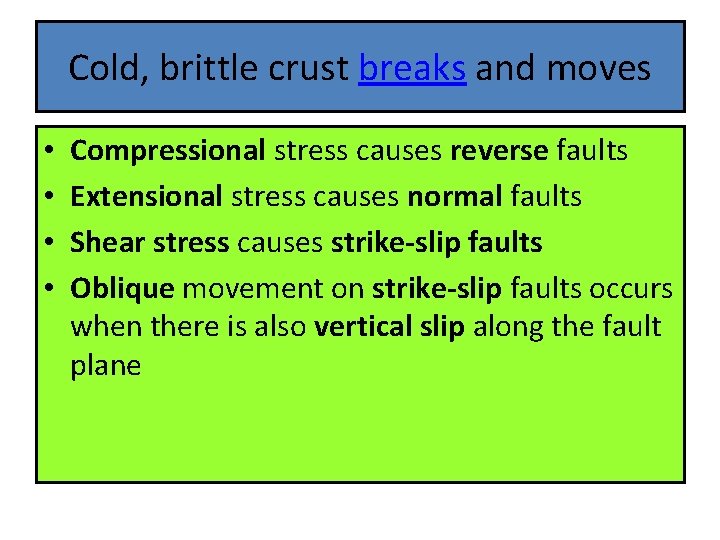 Cold, brittle crust breaks and moves

• Compressional stress causes reverse faults
• Extensional stress causes normal faults
• Shear stress causes strike-slip faults
• Oblique movement on strike-slip faults occurs when there is also vertical slip along the fault plane